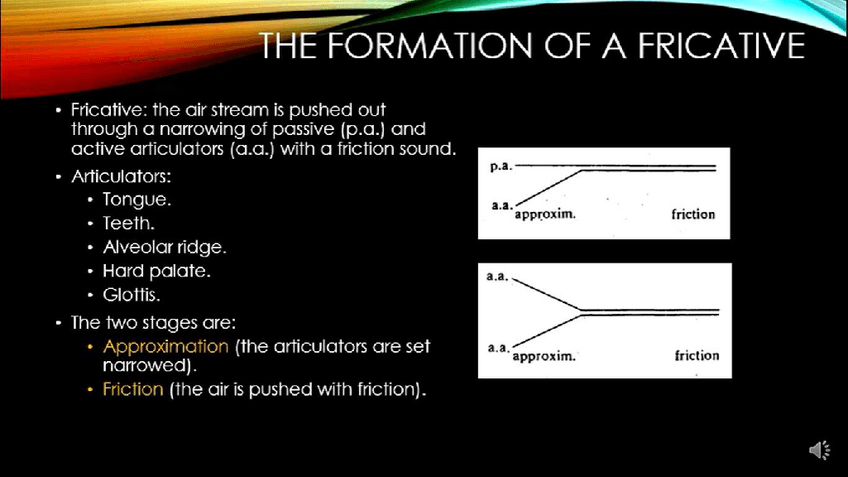 THE FORMATION OF A FRICATIVE

• Fricative: the air stream is pushed out through a narrowing of passive (p.a.) and active articulators (a.a.) with a friction sound.
• Articulators:
• Tongue.
• Teeth.
• Alveolar ridge.
• Hard palate.
• Glottis.
• The two stages are:
• Approximation (the articulators are set narrowed).
• Friction (the air is pushed with friction).

p.a.
a.a. approxim. friction

a.a.
a.a. approxim. friction